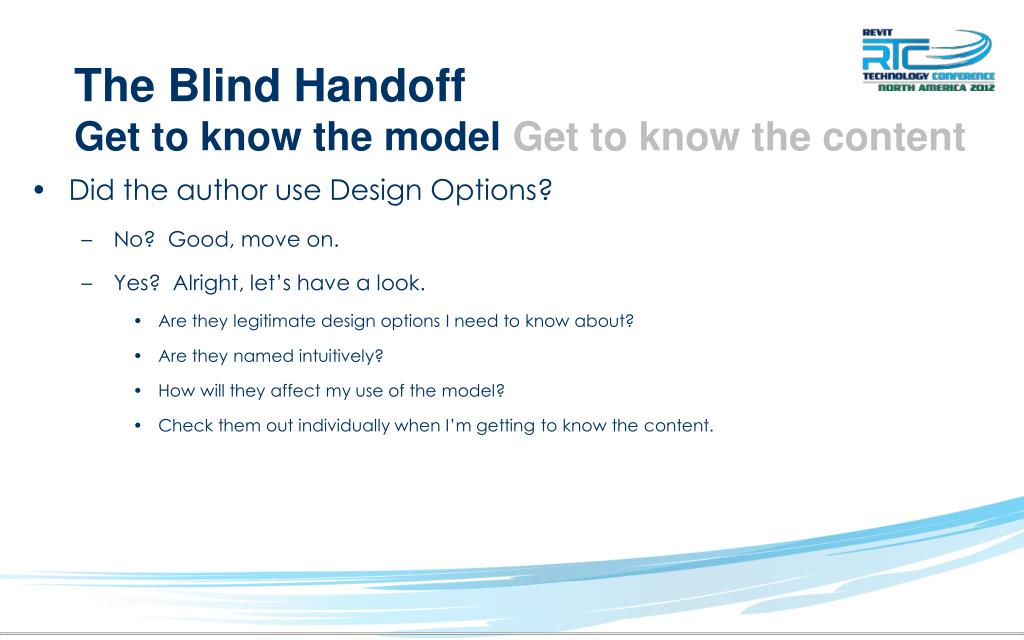 REVIT
RTC
TECHNOLOGY CONFERENCE
NORTH AMERICA 2012

The Blind Handoff
Get to know the model Get to know the content

• Did the author use Design Options?
– No? Good, move on.
– Yes? Alright, let's have a look.
• Are they legitimate design options I need to know about?
• Are they named intuitively?
• How will they affect my use of the model?
• Check them out individually when I'm getting to know the content.